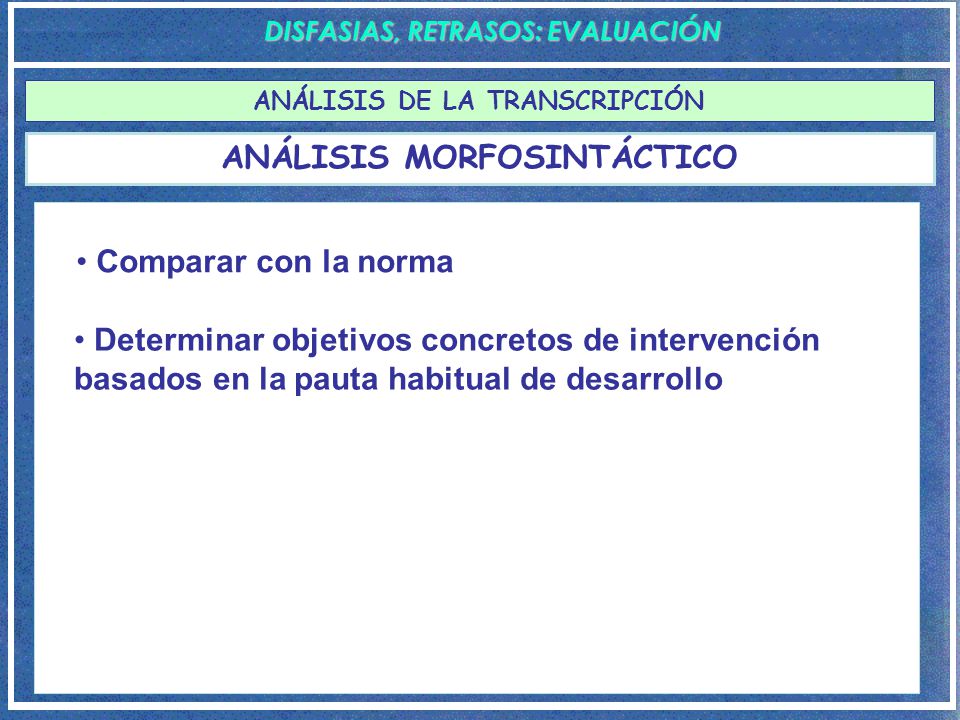 DISFASIAS, RETRASOS: EVALUACIÓN

ANÁLISIS DE LA TRANSCRIPCIÓN

ANÁLISIS MORFOSINTÁCTICO

• Comparar con la norma

• Determinar objetivos concretos de intervención basados en la pauta habitual de desarrollo